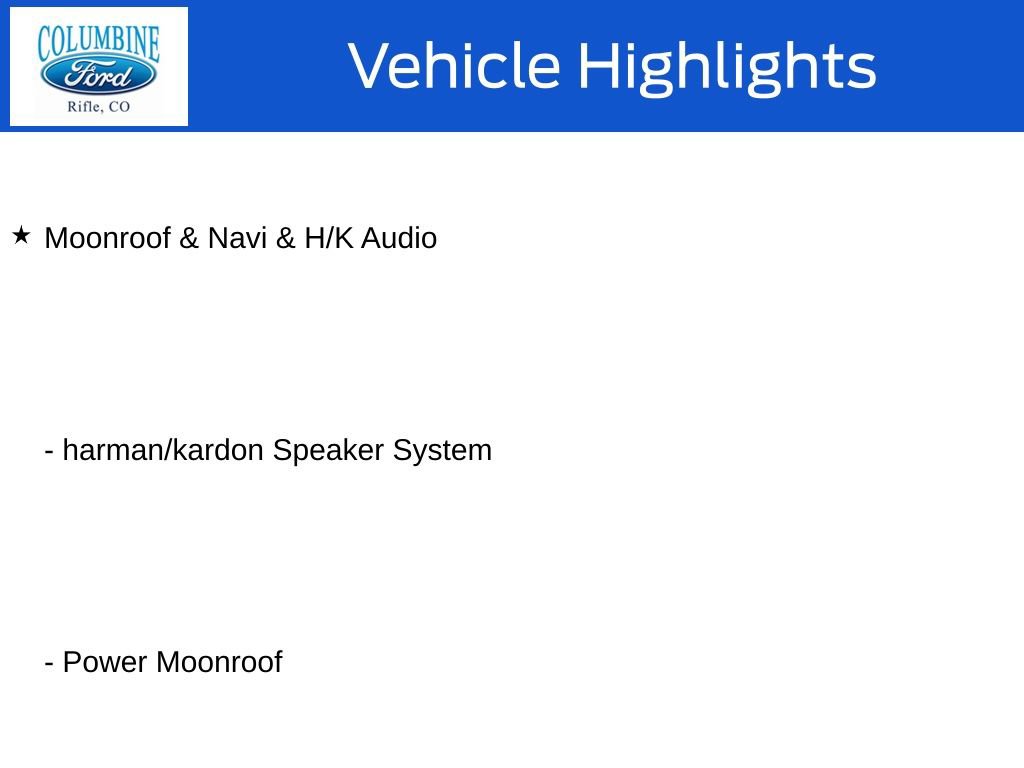 COLUMBINE
Ford
Rifle, CO

Vehicle Highlights

★ Moonroof & Navi & H/K Audio

- harman/kardon Speaker System

- Power Moonroof